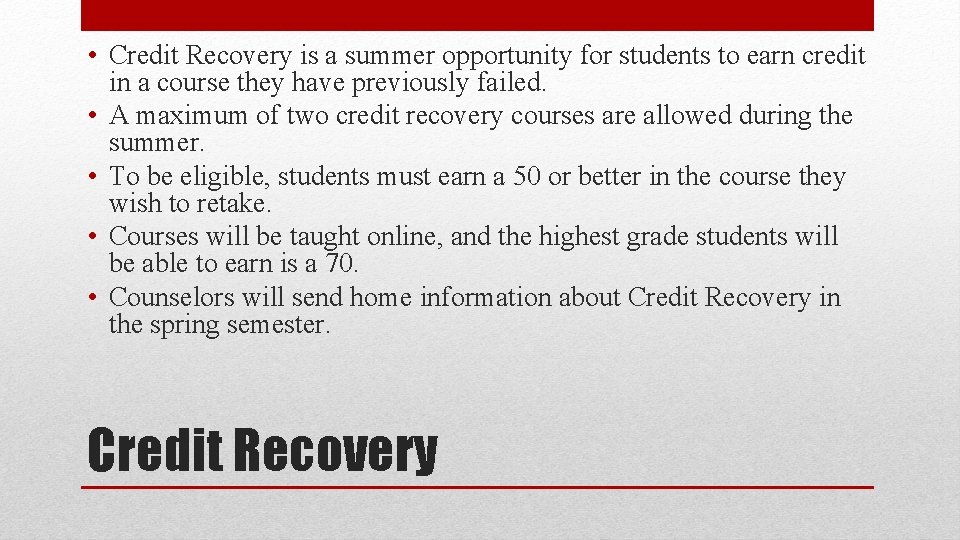 • Credit Recovery is a summer opportunity for students to earn credit in a course they have previously failed.
• A maximum of two credit recovery courses are allowed during the summer.
• To be eligible, students must earn a 50 or better in the course they wish to retake.
• Courses will be taught online, and the highest grade students will be able to earn is a 70.
• Counselors will send home information about Credit Recovery in the spring semester.

Credit Recovery